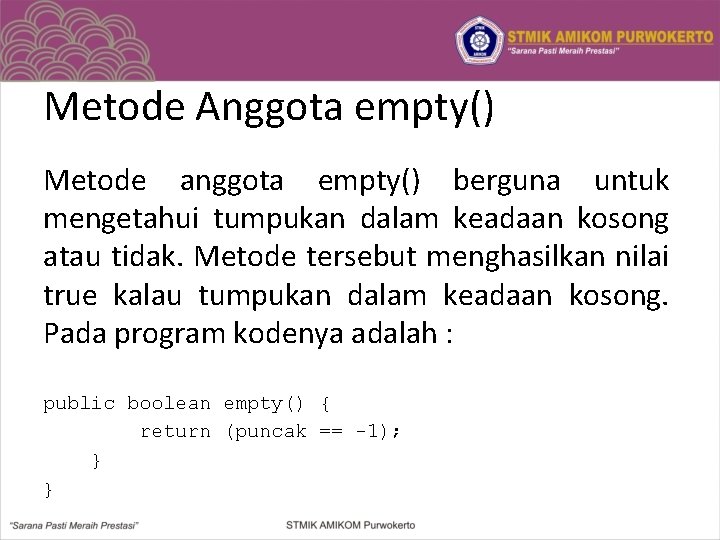 STMIK AMIKOM PURWOKERTO
"Sarana Pasti Meraih Prestasi"

Metode Anggota empty()

Metode anggota empty() berguna untuk mengetahui tumpukan dalam keadaan kosong atau tidak. Metode tersebut menghasilkan nilai true kalau tumpukan dalam keadaan kosong. Pada program kodenya adalah :

public boolean empty() {
        return (puncak == -1);
    }
}

"Sarana Pasti Meraih Prestasi"
STMIK AMIKOM Purwokerto